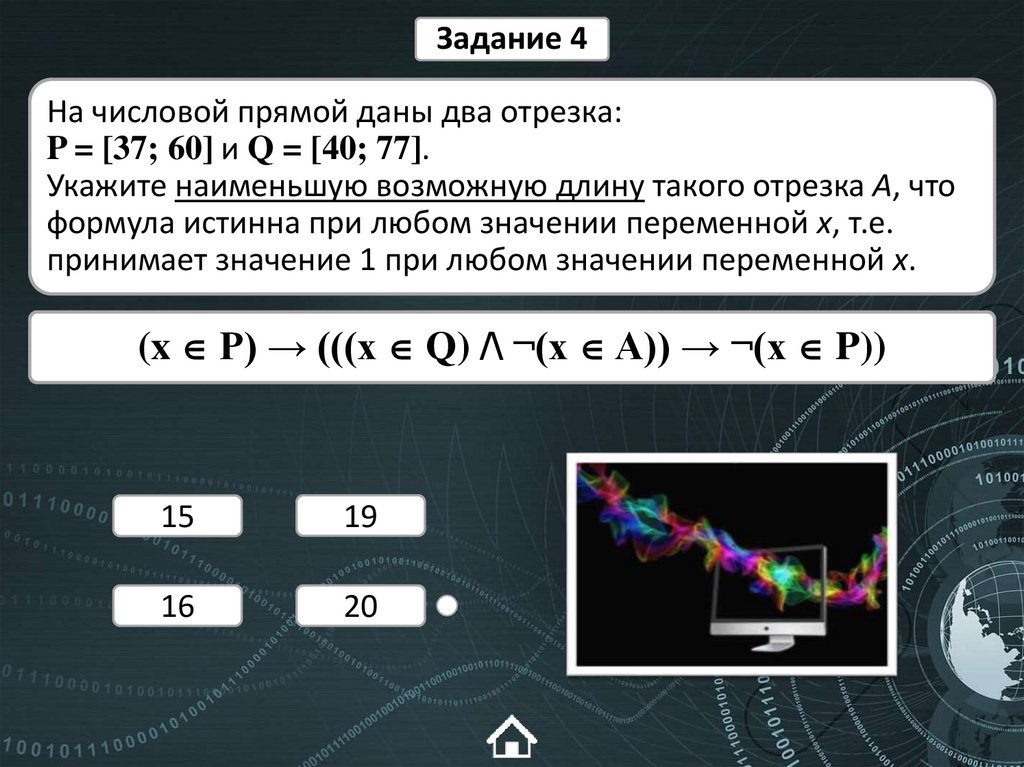 Задание 4

На числовой прямой даны два отрезка:
P = [37; 60] и Q = [40; 77].
Укажите наименьшую возможную длину такого отрезка A, что формула истинна при любом значении переменной x, т.е. принимает значение 1 при любом значении переменной x.

$(x \in P) \rightarrow (((x \in Q) \wedge \neg(x \in A)) \rightarrow \neg(x \in P))$

15

19

16

20